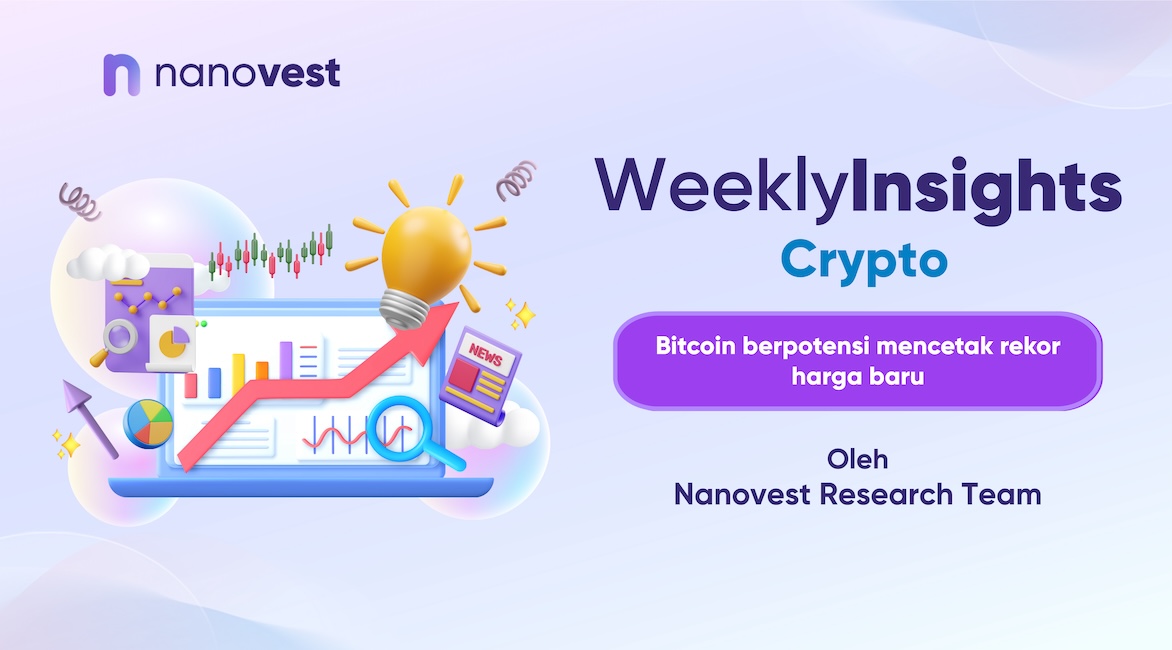 nanovest

NEWS

WeeklyInsights
Crypto

Bitcoin berpotensi mencetak rekor harga baru

Oleh
Nanovest Research Team